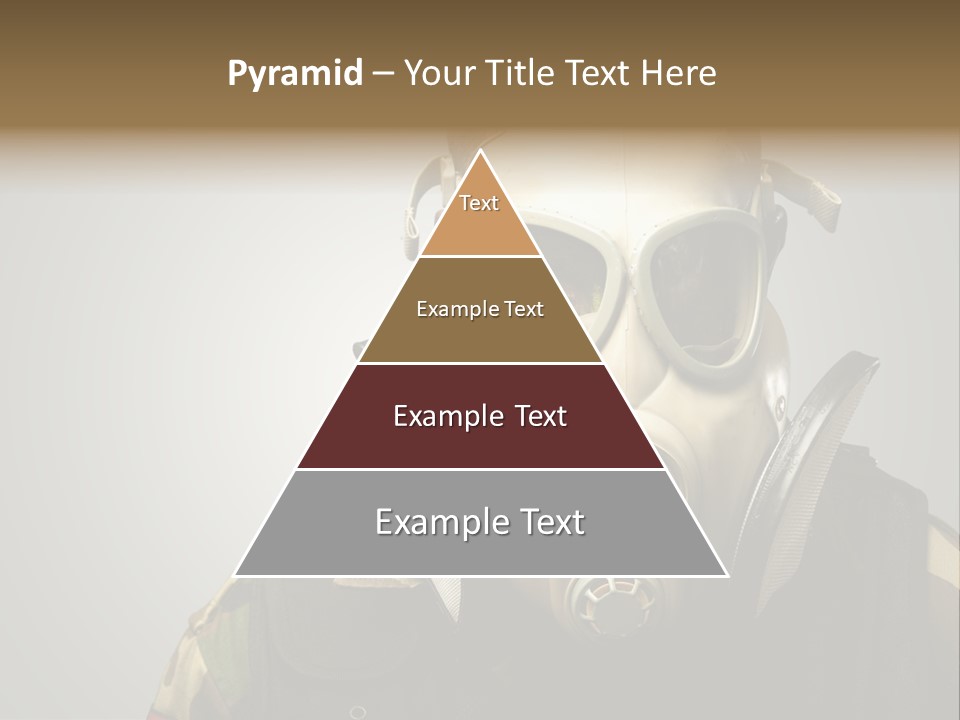 Pyramid – Your Title Text Here

Text

Example Text

Example Text

Example Text